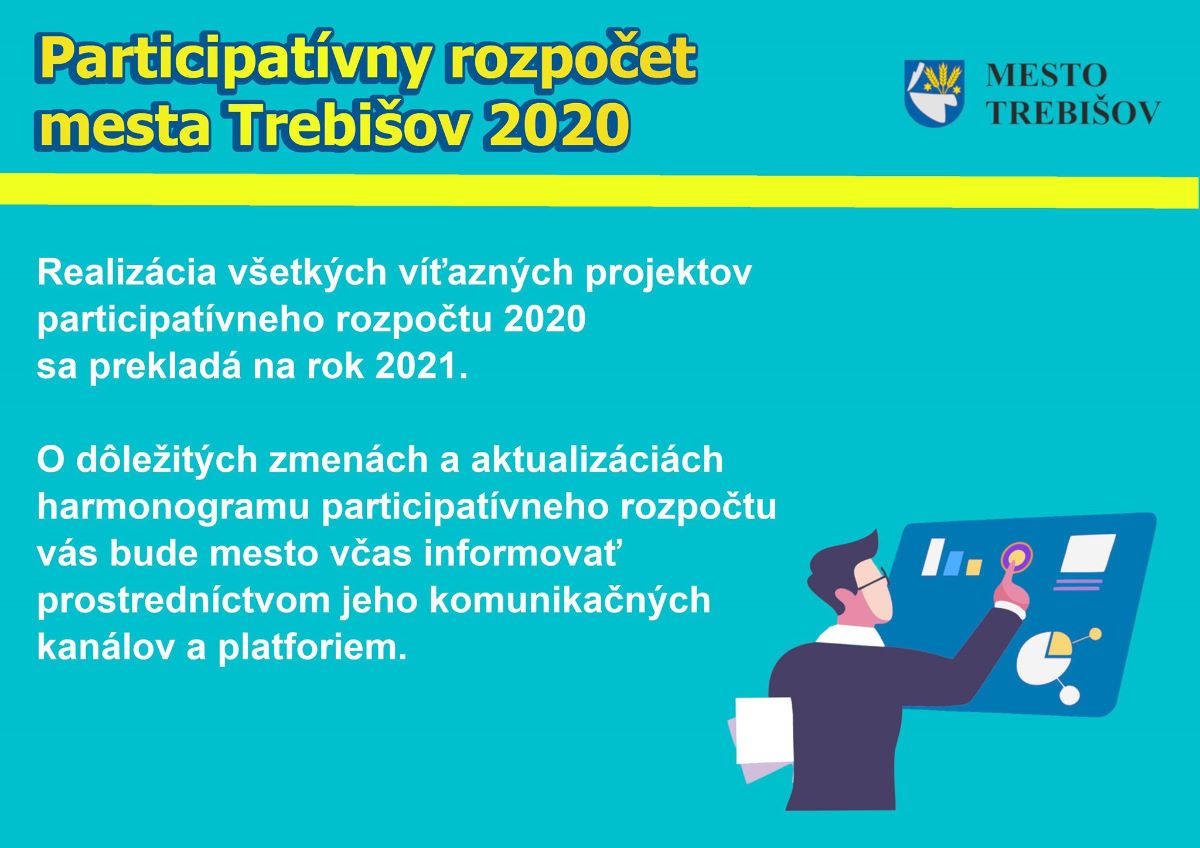 Participatívny rozpočet mesta Trebišov 2020

MESTO TREBIŠOV

Realizácia všetkých víťazných projektov participatívneho rozpočtu 2020 sa prekladá na rok 2021.

O dôležitých zmenách a aktualizáciách harmonogramu participatívneho rozpočtu vás bude mesto včas informovať prostredníctvom jeho komunikačných kanálov a platforiem.